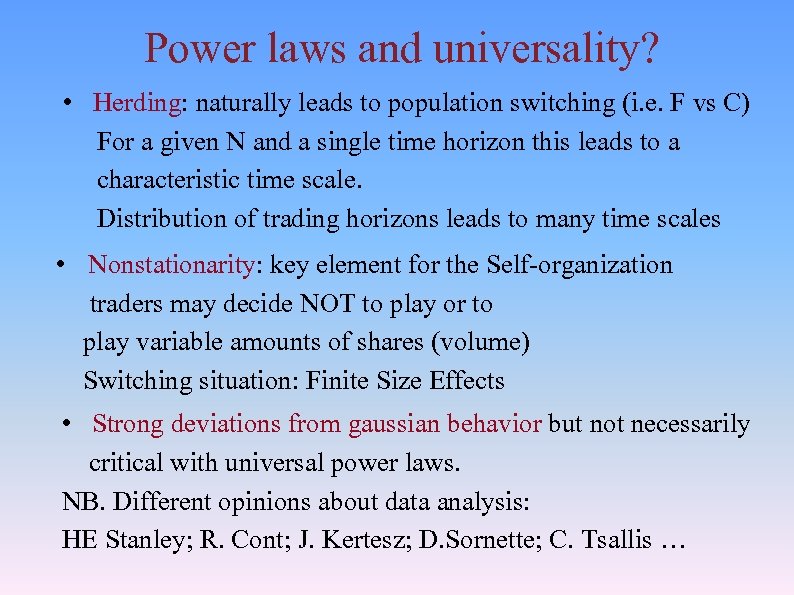 Power laws and universality?

• Herding: naturally leads to population switching (i.e. F vs C) For a given N and a single time horizon this leads to a characteristic time scale.
Distribution of trading horizons leads to many time scales

• Nonstationarity: key element for the Self-organization traders may decide NOT to play or to play variable amounts of shares (volume)
Switching situation: Finite Size Effects

• Strong deviations from gaussian behavior but not necessarily critical with universal power laws.

NB. Different opinions about data analysis:
HE Stanley; R. Cont; J. Kertesz; D.Sornette; C. Tsallis …